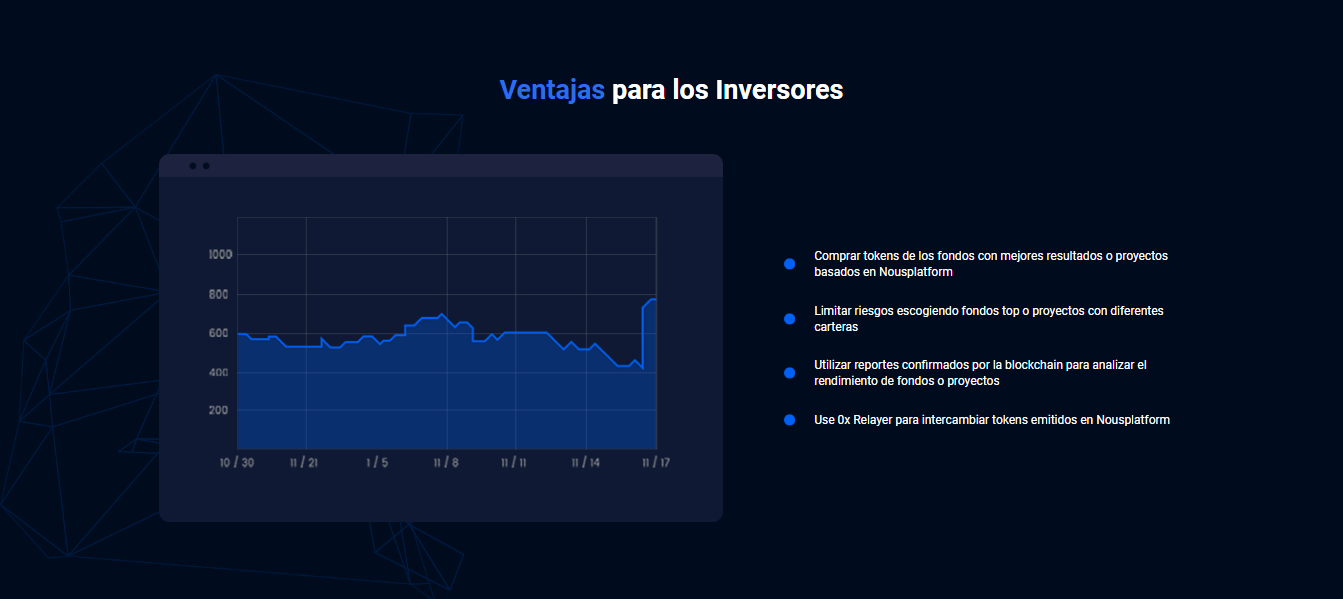 Ventajas para los Inversores

1000
800
600
400
200
10 / 30
11 / 21
1 / 5
11 / 8
11 / 11
11 / 14
11 / 17

Comprar tokens de los fondos con mejores resultados o proyectos basados en Nousplatform

Limitar riesgos escogiendo fondos top o proyectos con diferentes carteras

Utilizar reportes confirmados por la blockchain para analizar el rendimiento de fondos o proyectos

Use 0x Relayer para intercambiar tokens emitidos en Nousplatform